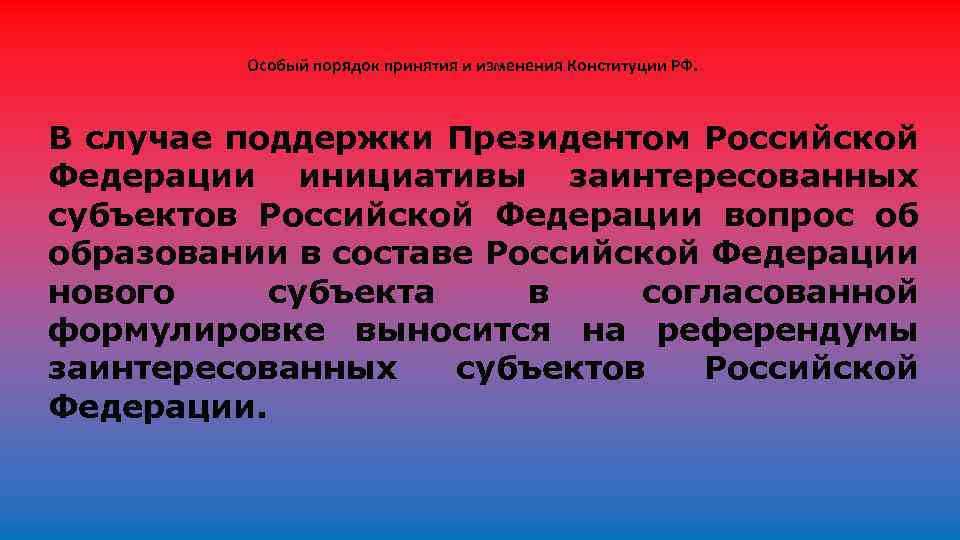 Особый порядок принятия и изменения Конституции РФ.

В случае поддержки Президентом Российской Федерации инициативы заинтересованных субъектов Российской Федерации вопрос об образовании в составе Российской Федерации нового субъекта в согласованной формулировке выносится на референдумы заинтересованных субъектов Российской Федерации.